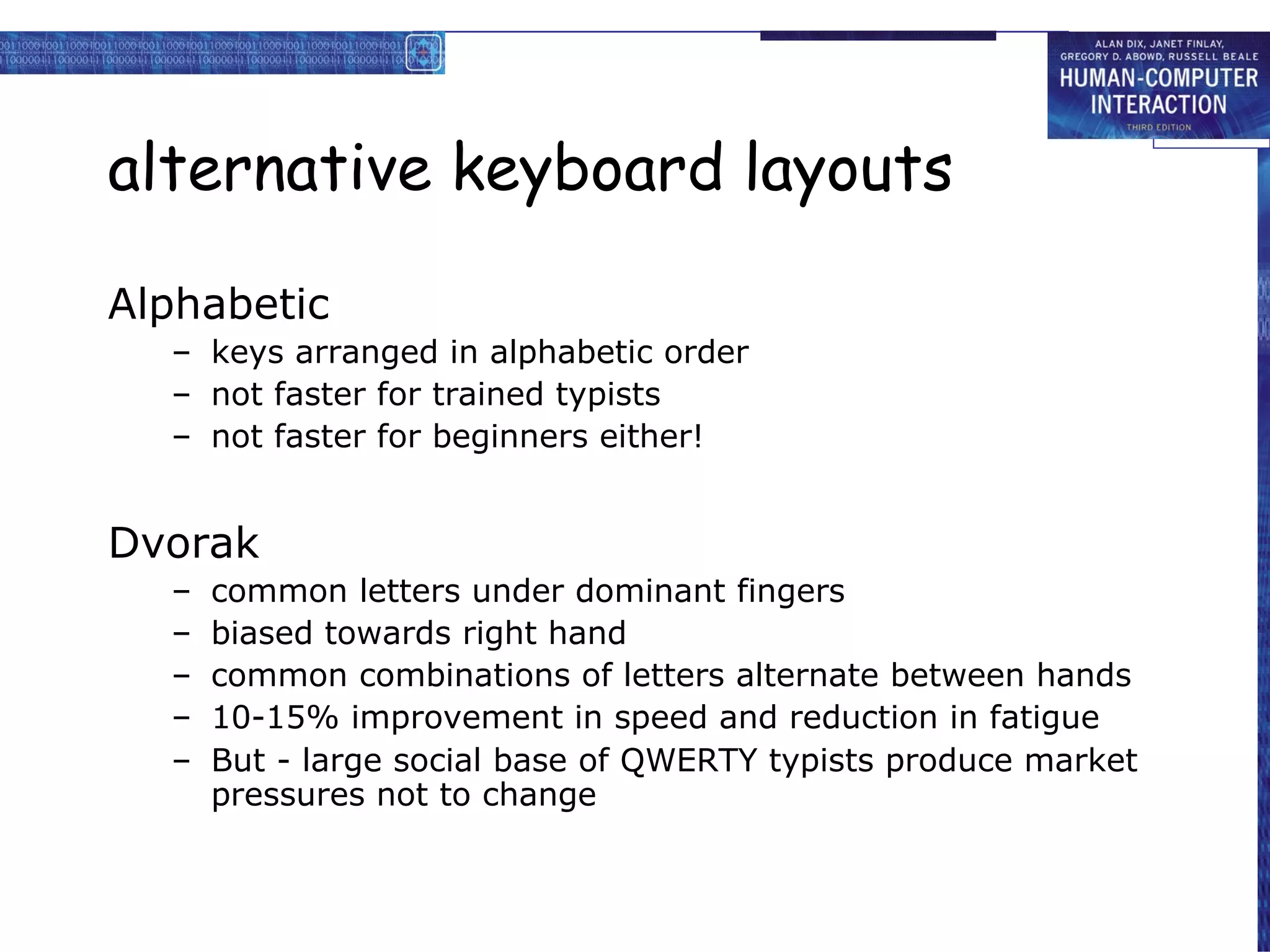 ALAN DIX, JANET FINLAY, GREGORY D. ABOWD, RUSSELL BEALE
HUMAN-COMPUTER INTERACTION
THIRD EDITION

alternative keyboard layouts

Alphabetic
– keys arranged in alphabetic order
– not faster for trained typists
– not faster for beginners either!

Dvorak
– common letters under dominant fingers
– biased towards right hand
– common combinations of letters alternate between hands
– 10-15% improvement in speed and reduction in fatigue
– But - large social base of QWERTY typists produce market pressures not to change